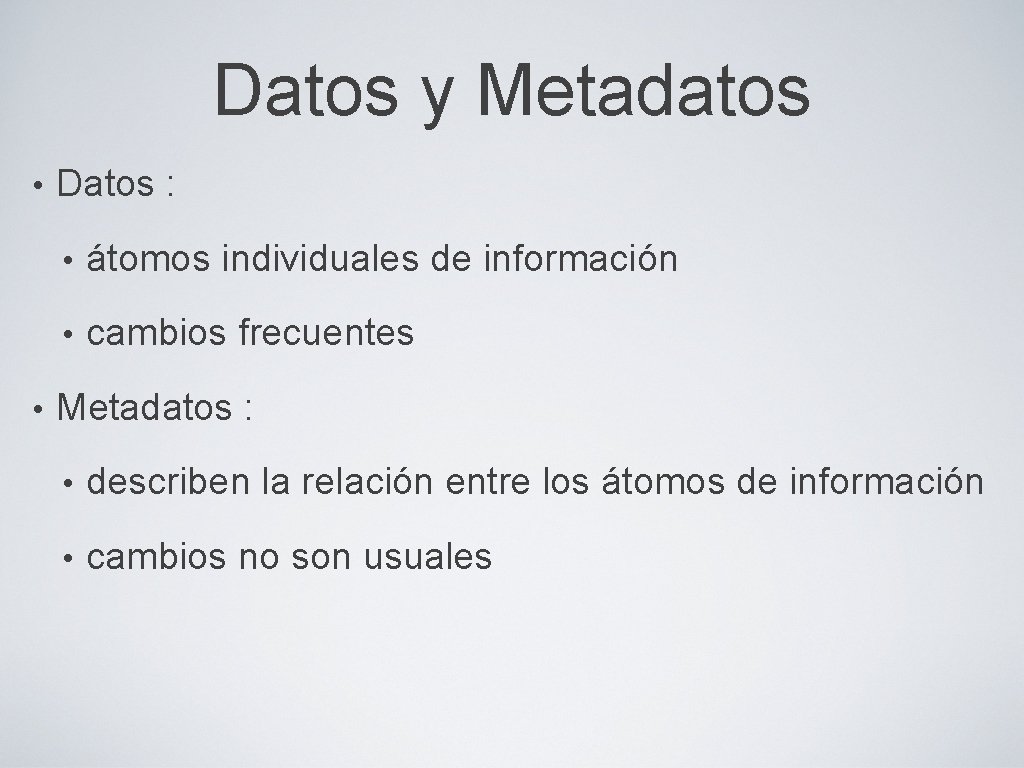 Datos y Metadatos

• Datos :
  • átomos individuales de información
  • cambios frecuentes
• Metadatos :
  • describen la relación entre los átomos de información
  • cambios no son usuales